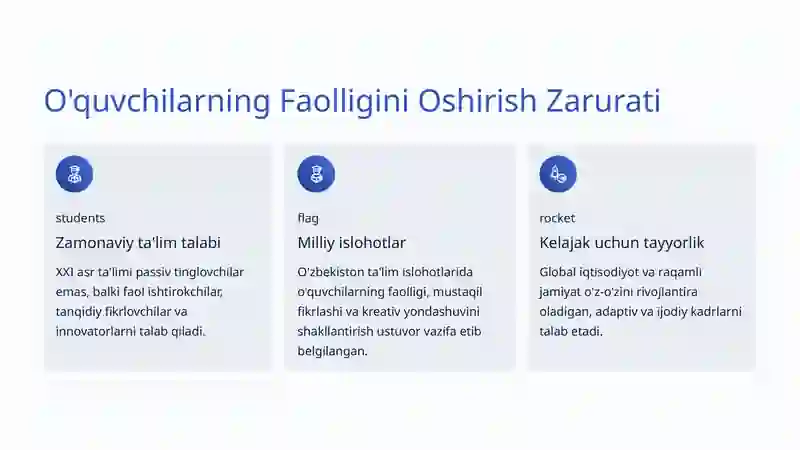 O'quvchilarning Faolligini Oshirish Zarurati

students

Zamonaviy ta'lim talabi

XXI asr ta'limi passiv tinglovchilar emas, balki faol ishtirokchilar, tanqidiy fikrlovchilar va innovatorlarni talab qiladi.

flag

Milliy islohotlar

O'zbekiston ta'lim islohotlarida o'quvchilarning faolligi, mustaqil fikrlashi va kreativ yondashuvini shakllantirish ustuvor vazifa etib belgilangan.

rocket

Kelajak uchun tayyorlik

Global iqtisodiyot va raqamli jamiyat o'z-o'zini rivojlantira oladigan, adaptiv va ijodiy kadrlarni talab etadi.